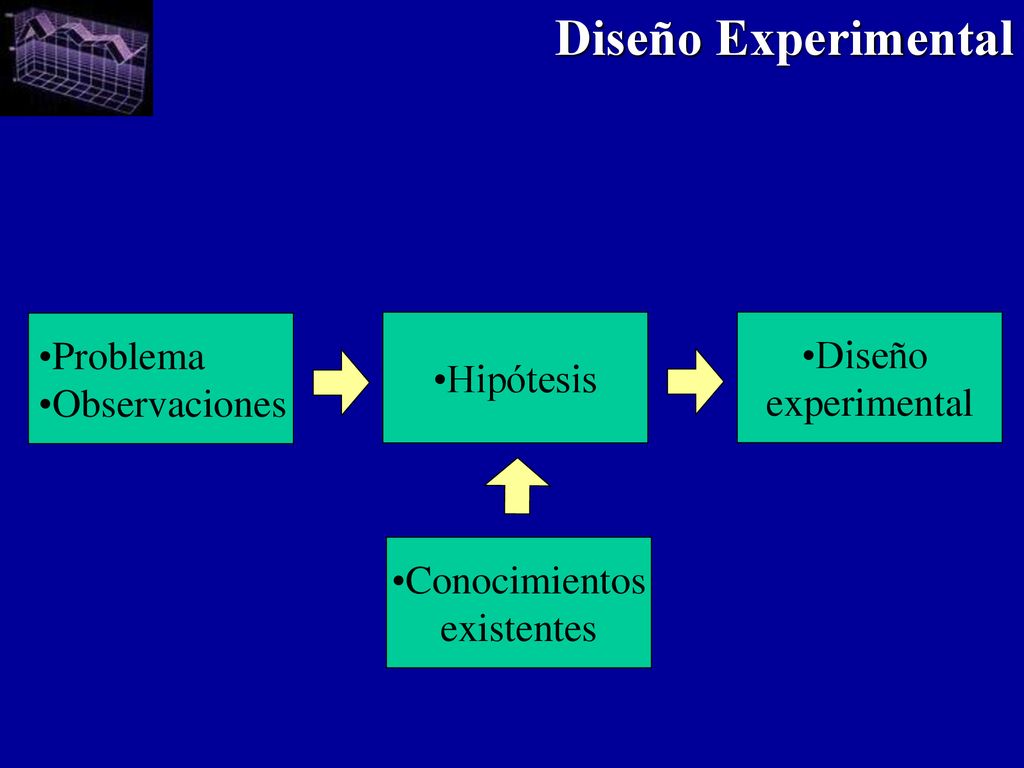 Diseño Experimental

•Problema
•Observaciones

•Hipótesis

•Diseño experimental

•Conocimientos existentes